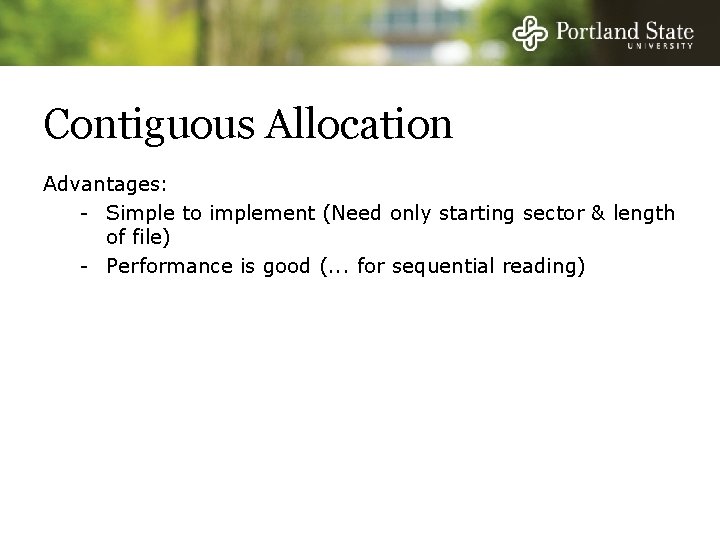 Portland State
UNIVERSITY

Contiguous Allocation

Advantages:

- Simple to implement (Need only starting sector & length of file)
- Performance is good (... for sequential reading)